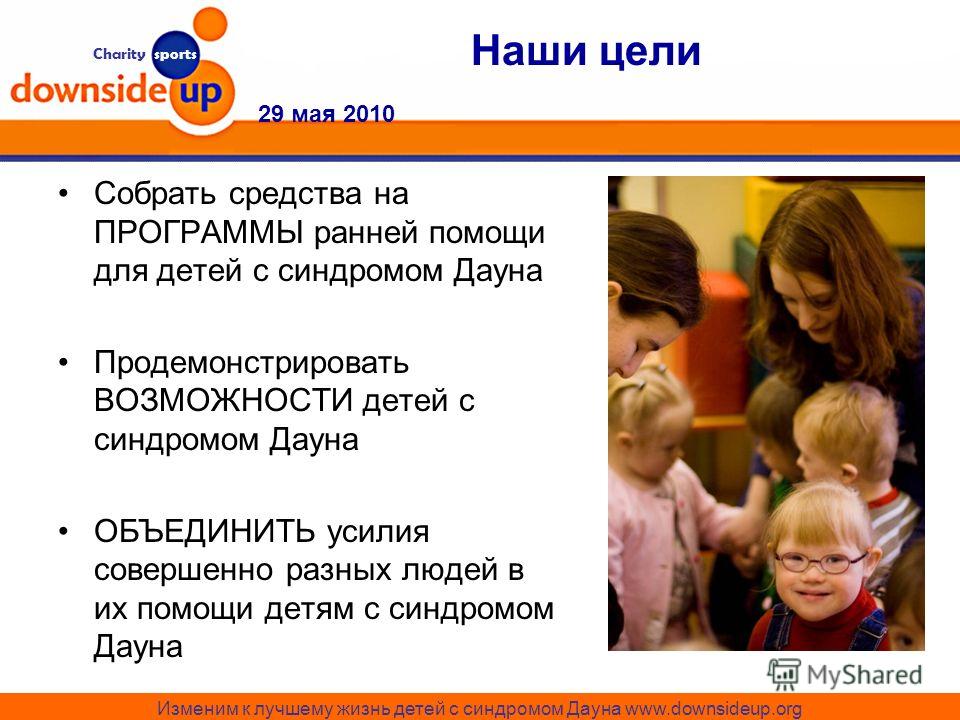 Charity sports
downside up

Наши цели

29 мая 2010

• Собрать средства на ПРОГРАММЫ ранней помощи для детей с синдромом Дауна

• Продемонстрировать ВОЗМОЖНОСТИ детей с синдромом Дауна

• ОБЪЕДИНИТЬ усилия совершенно разных людей в их помощи детям с синдромом Дауна

MyShared

Изменим к лучшему жизнь детей с синдромом Дауна www.downsideup.org